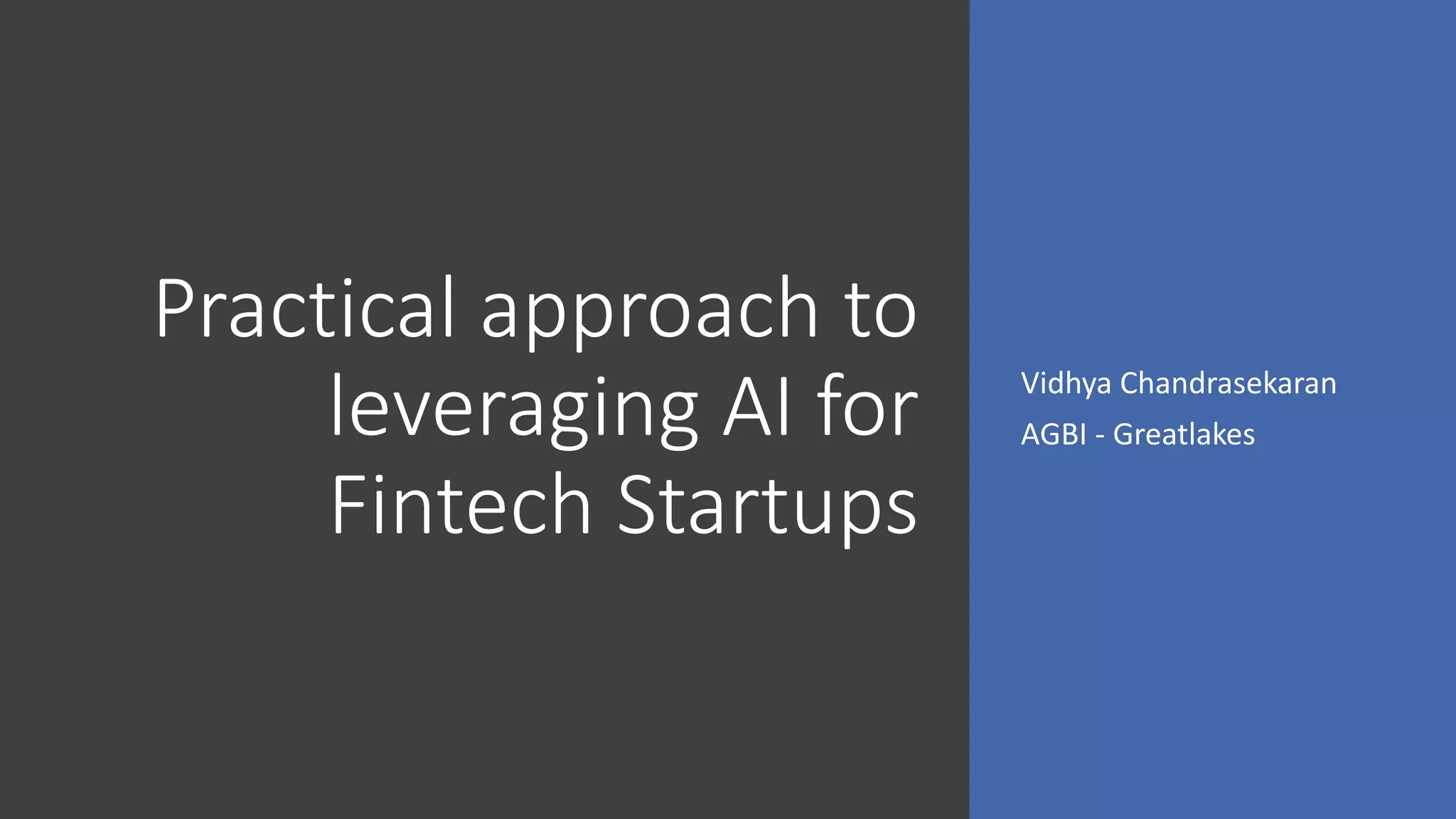 Practical approach to leveraging AI for Fintech Startups

Vidhya Chandrasekaran

AGBI - Greatlakes